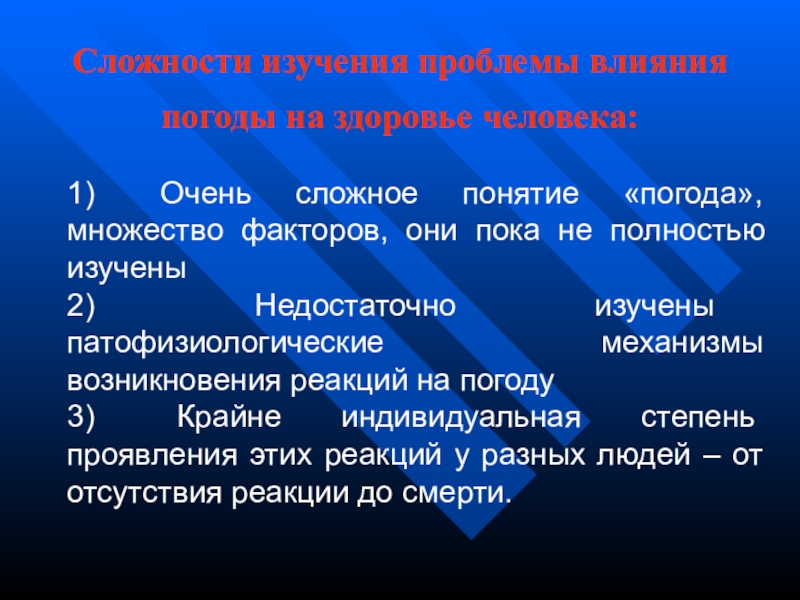 Сложности изучения проблемы влияния погоды на здоровье человека:

1) Очень сложное понятие «погода», множество факторов, они пока не полностью изучены

2) Недостаточно изучены патофизиологические механизмы возникновения реакций на погоду

3) Крайне индивидуальная степень проявления этих реакций у разных людей – от отсутствия реакции до смерти.